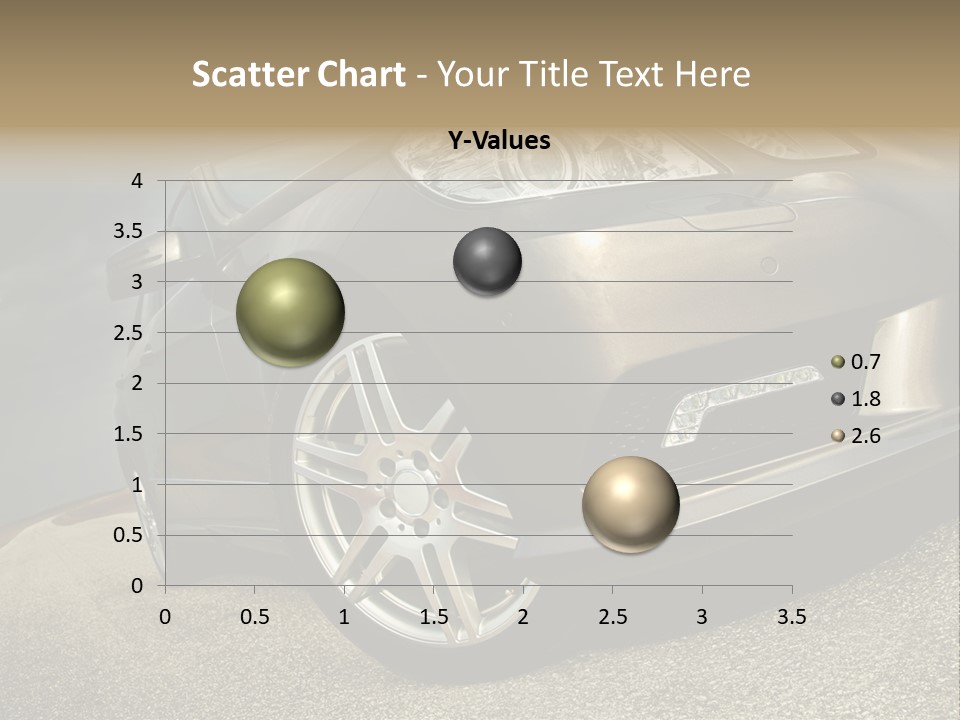 Scatter Chart - Your Title Text Here

Y-Values

4
3.5
3
2.5
2
1.5
1
0.5
0

0 0.5 1 1.5 2 2.5 3 3.5

0.7
1.8
2.6